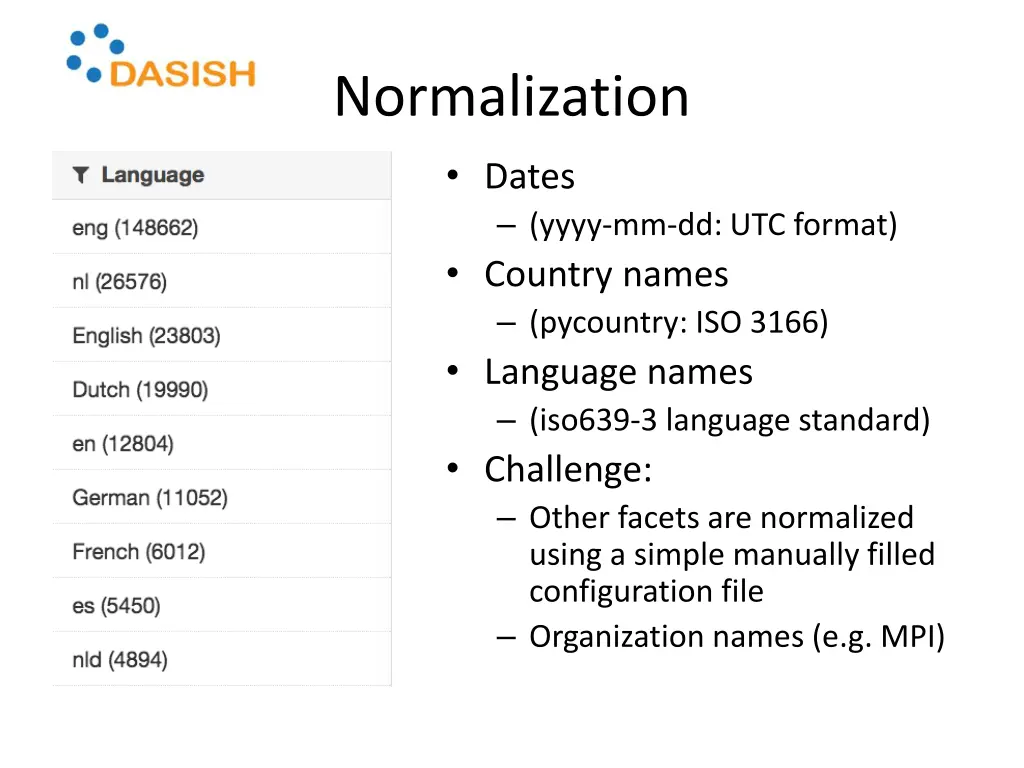 DASISH

Normalization

Language

eng (148662)

nl (26576)

English (23803)

Dutch (19990)

en (12804)

German (11052)

French (6012)

es (5450)

nld (4894)

• Dates
– (yyyy-mm-dd: UTC format)
• Country names
– (pycountry: ISO 3166)
• Language names
– (iso639-3 language standard)
• Challenge:
– Other facets are normalized using a simple manually filled configuration file
– Organization names (e.g. MPI)